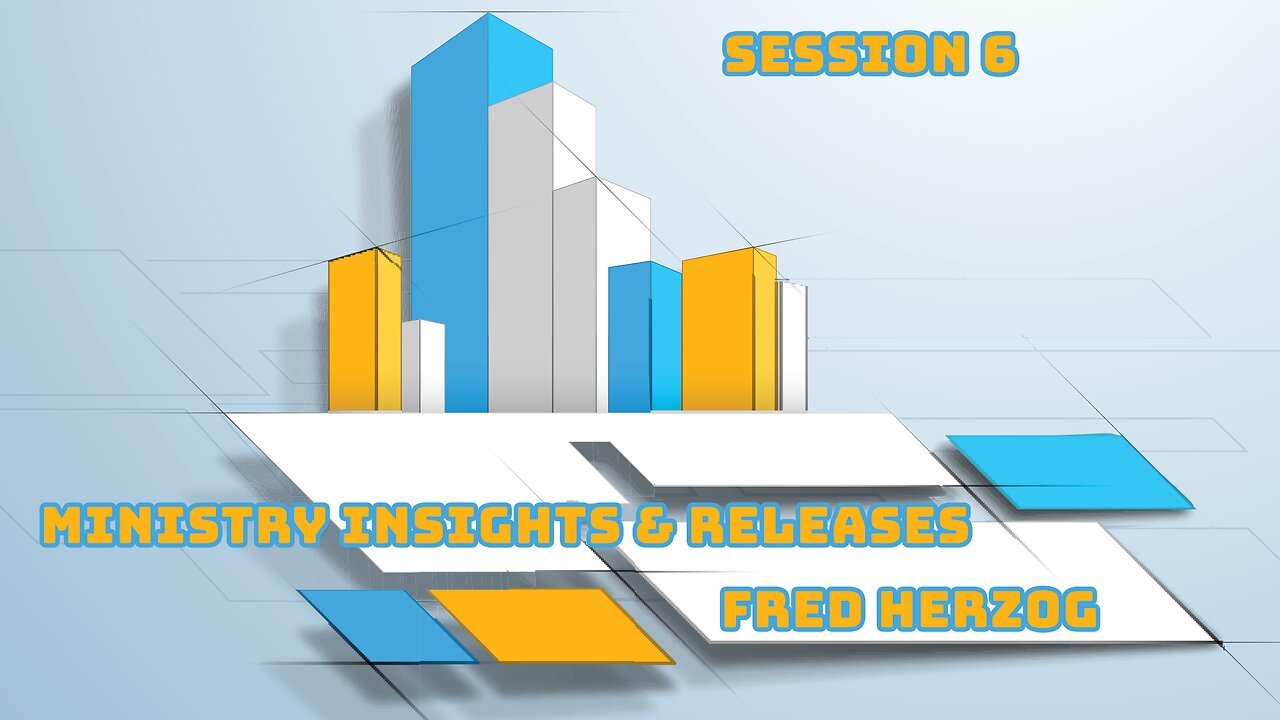 SESSION 6

MINISTRY INSIGHTS & RELEASES

FRED HERZOG